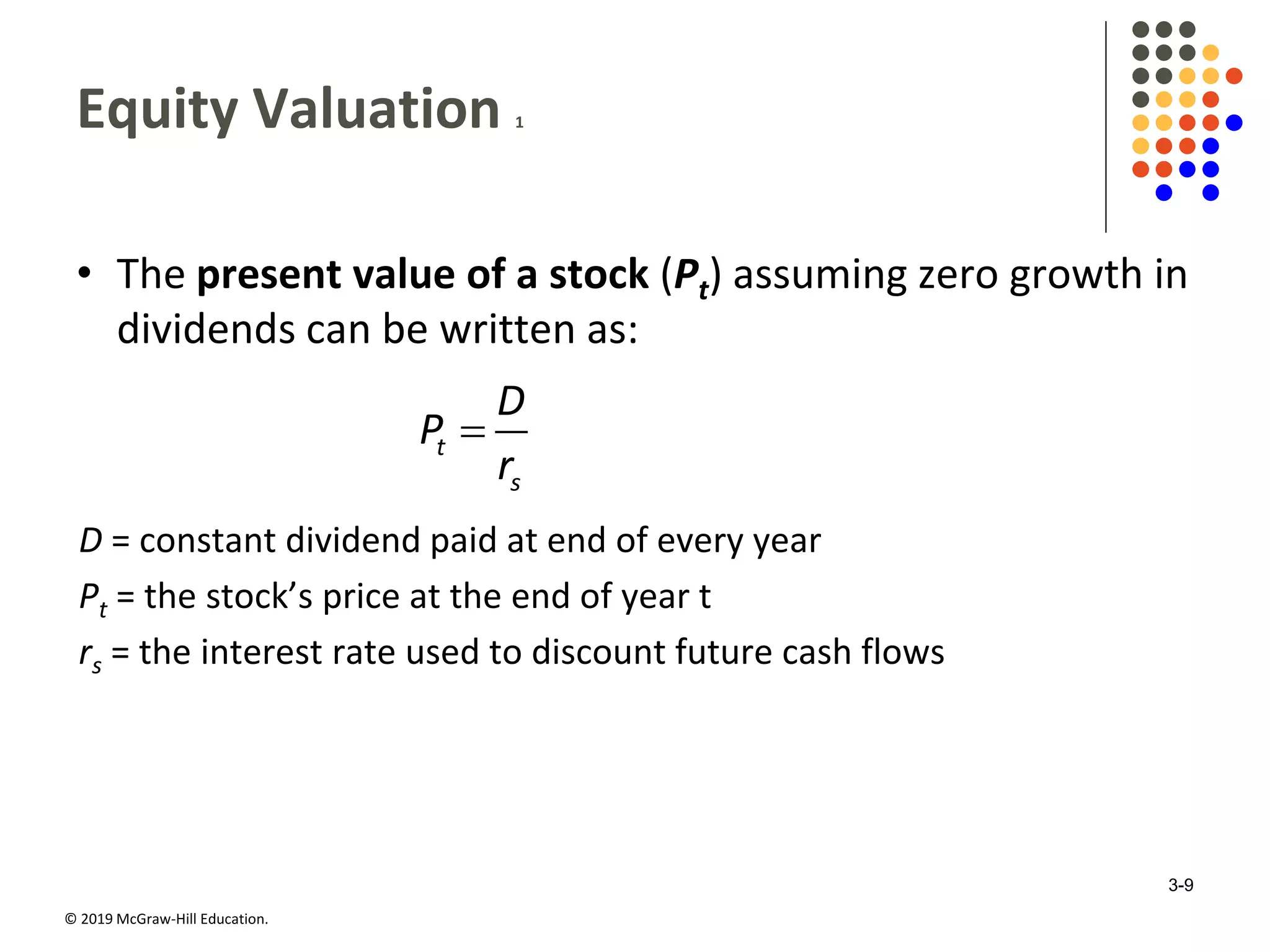 Equity Valuation 1

• The present value of a stock ($P_t$) assuming zero growth in dividends can be written as:

$P_t = \frac{D}{r_s}$

$D$ = constant dividend paid at end of every year

$P_t$ = the stock's price at the end of year t

$r_s$ = the interest rate used to discount future cash flows

3-9

© 2019 McGraw-Hill Education.